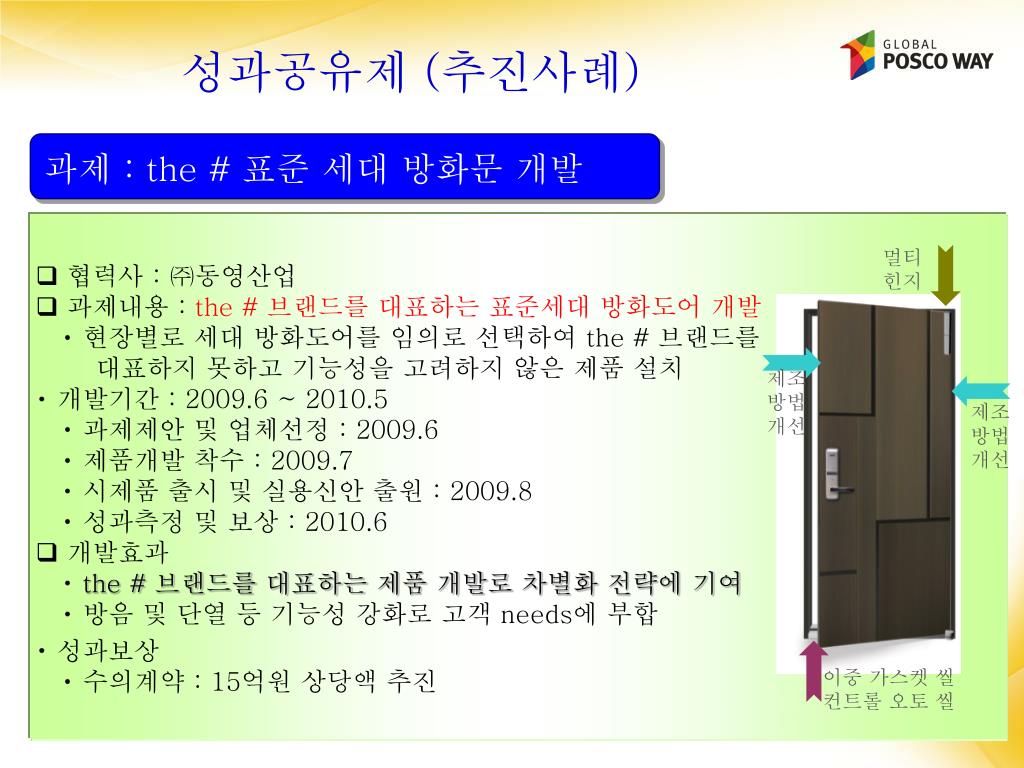 성과공유제 (추진사례)

GLOBAL
POSCO WAY

과제 : the # 표준 세대 방화문 개발

❑ 협력사 : ㈜동영산업
❑ 과제내용 : the # 브랜드를 대표하는 표준세대 방화도어 개발
  • 현장별로 세대 방화도어를 임의로 선택하여 the # 브랜드를 대표하지 못하고 기능성을 고려하지 않은 제품 설치
• 개발기간 : 2009.6 ~ 2010.5
  • 과제제안 및 업체선정 : 2009.6
  • 제품개발 착수 : 2009.7
  • 시제품 출시 및 실용신안 출원 : 2009.8
  • 성과측정 및 보상 : 2010.6
❑ 개발효과
  • the # 브랜드를 대표하는 제품 개발로 차별화 전략에 기여
  • 방음 및 단열 등 기능성 강화로 고객 needs에 부합
• 성과보상
  • 수의계약 : 15억원 상당액 추진

멀티 힌지

제조 방법 개선

제조 방법 개선

이중 가스켓 씰 컨트롤 오토 씰